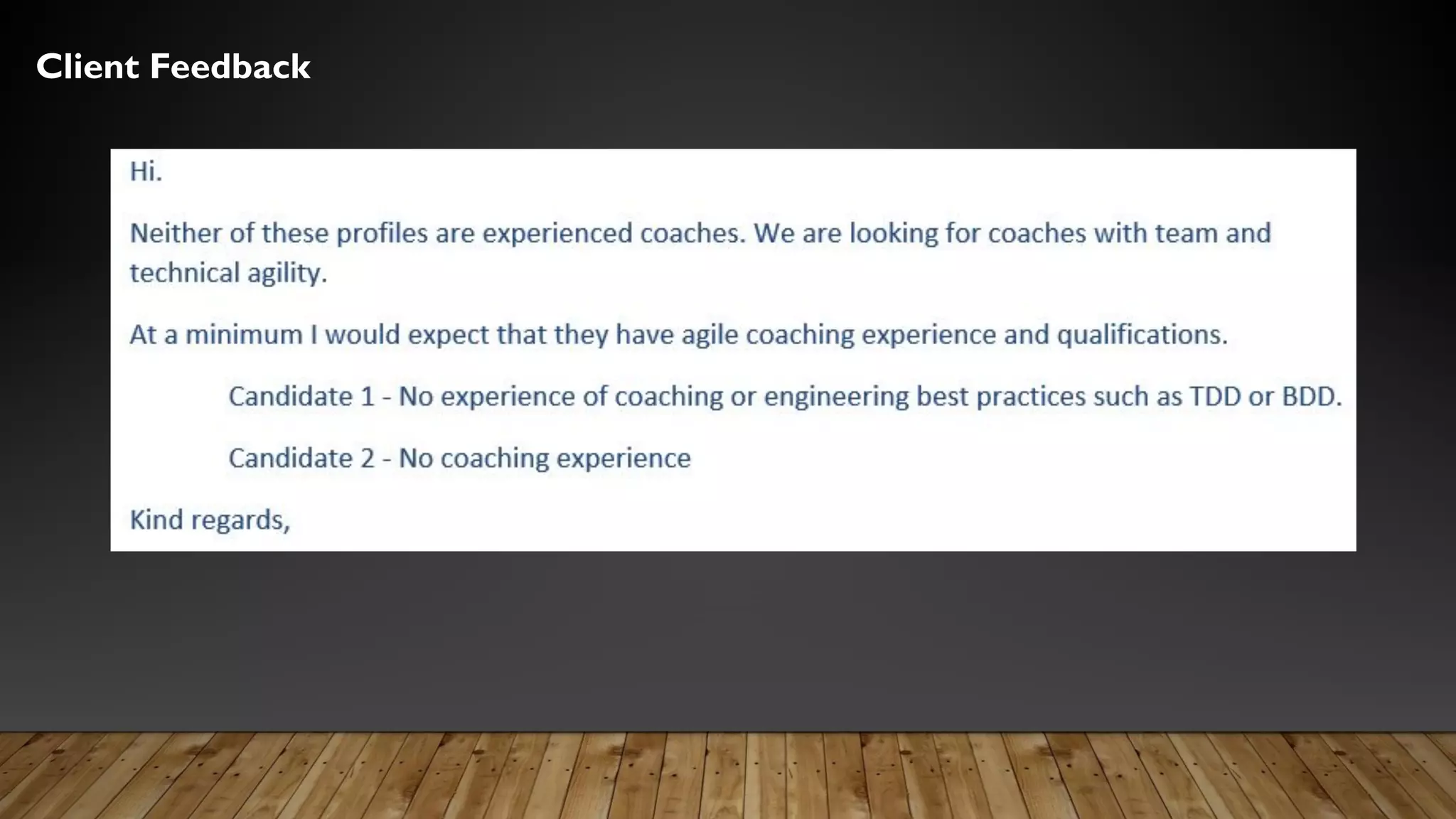 Client Feedback

Hi.

Neither of these profiles are experienced coaches. We are looking for coaches with team and technical agility.

At a minimum I would expect that they have agile coaching experience and qualifications.

Candidate 1 - No experience of coaching or engineering best practices such as TDD or BDD.

Candidate 2 - No coaching experience

Kind regards,